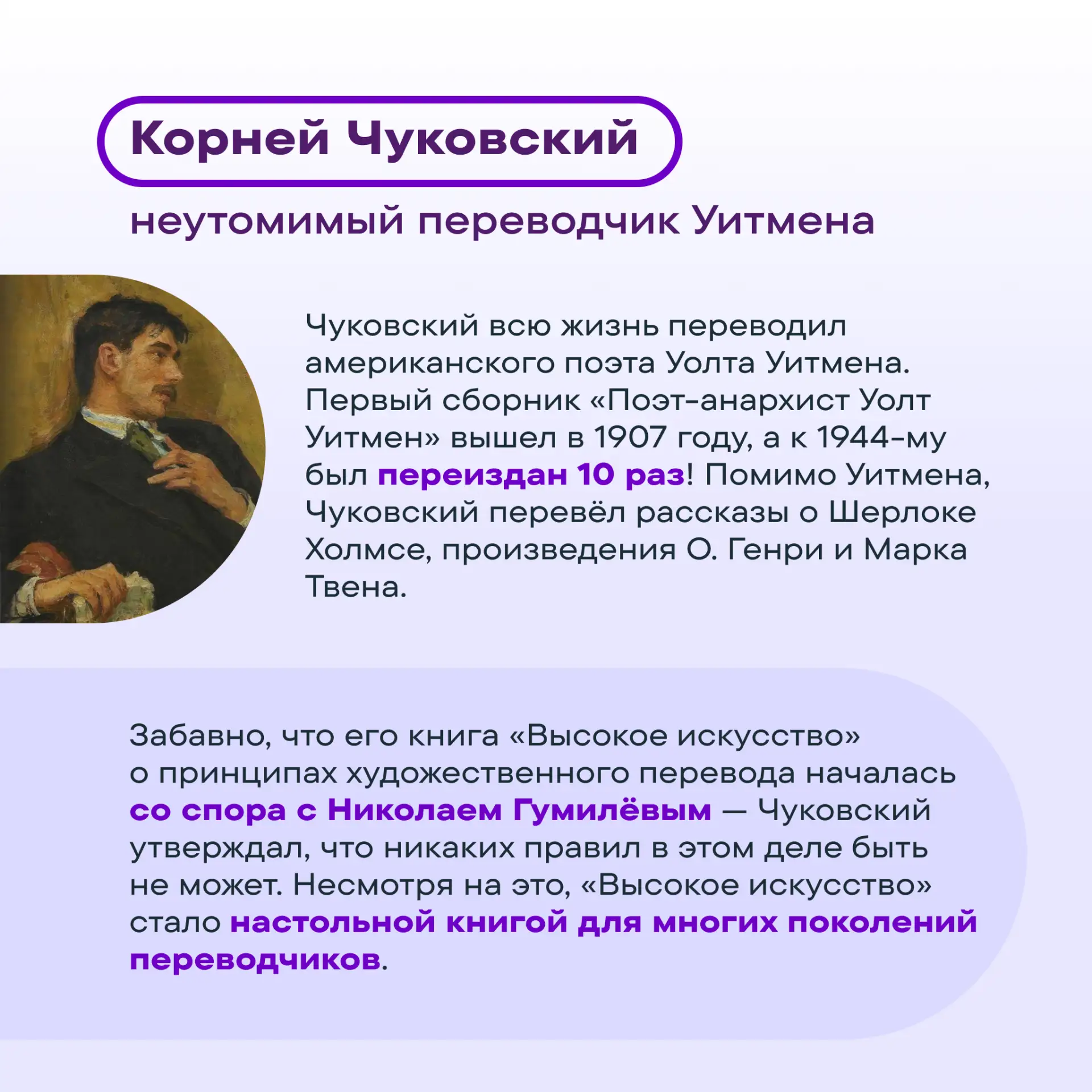 Корней Чуковский

неутомимый переводчик Уитмена

Чуковский всю жизнь переводил американского поэта Уолта Уитмена. Первый сборник «Поэт-анархист Уолт Уитмен» вышел в 1907 году, а к 1944-му был переиздан 10 раз! Помимо Уитмена, Чуковский перевёл рассказы о Шерлоке Холмсе, произведения О. Генри и Марка Твена.

Забавно, что его книга «Высокое искусство» о принципах художественного перевода началась со спора с Николаем Гумилёвым — Чуковский утверждал, что никаких правил в этом деле быть не может. Несмотря на это, «Высокое искусство» стало настольной книгой для многих поколений переводчиков.